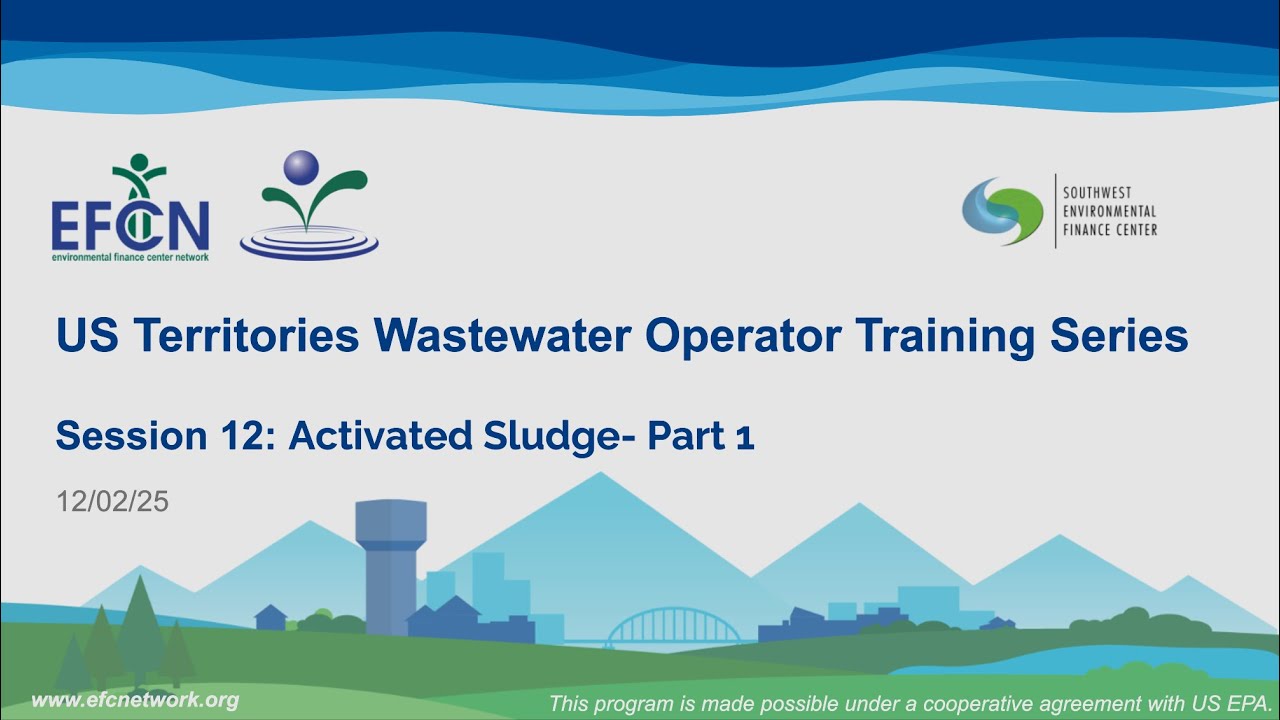 EFCN
environmental finance center network

SOUTHWEST ENVIRONMENTAL FINANCE CENTER

US Territories Wastewater Operator Training Series

Session 12: Activated Sludge- Part 1

12/02/25

www.efcnetwork.org

This program is made possible under a cooperative agreement with US EPA.